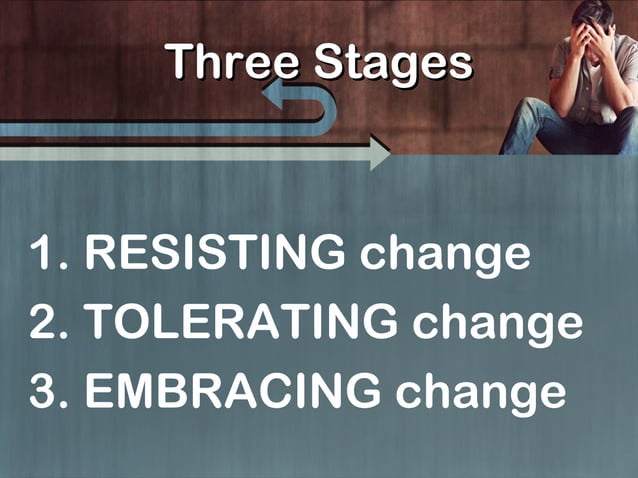 Three Stages

1. RESISTING change
2. TOLERATING change
3. EMBRACING change